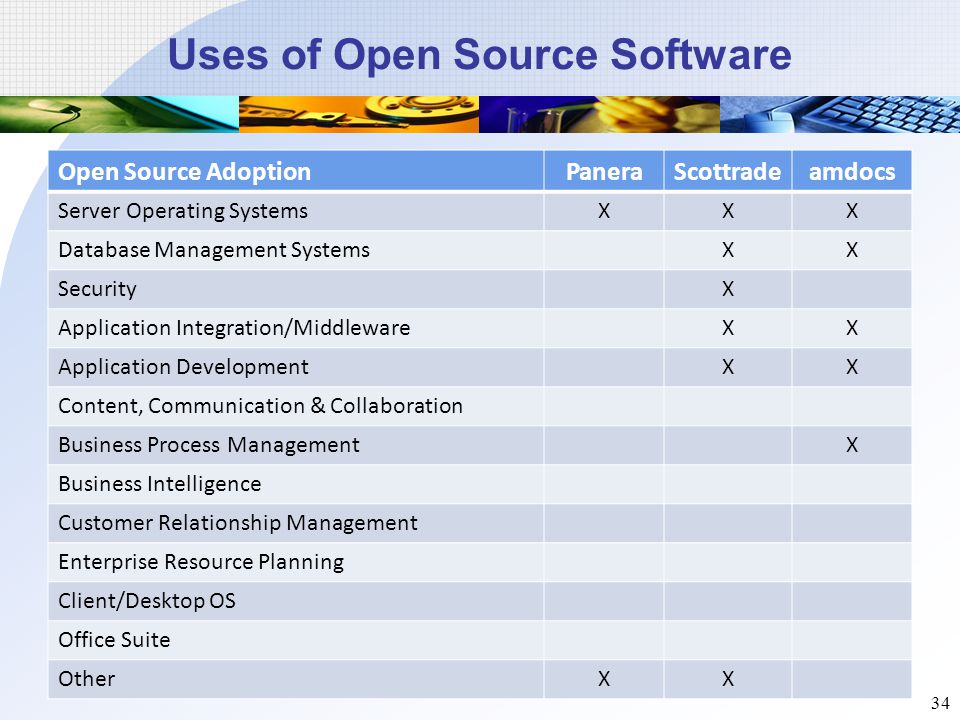 Uses of Open Source Software

| Open Source Adoption | Panera | Scottrade | amdocs |
|---|---|---|---|
| Server Operating Systems | X | X | X |
| Database Management Systems | | X | X |
| Security | | X | |
| Application Integration/Middleware | | X | X |
| Application Development | | X | X |
| Content, Communication & Collaboration | | | |
| Business Process Management | | | X |
| Business Intelligence | | | |
| Customer Relationship Management | | | |
| Enterprise Resource Planning | | | |
| Client/Desktop OS | | | |
| Office Suite | | | |
| Other | X | X | |

34